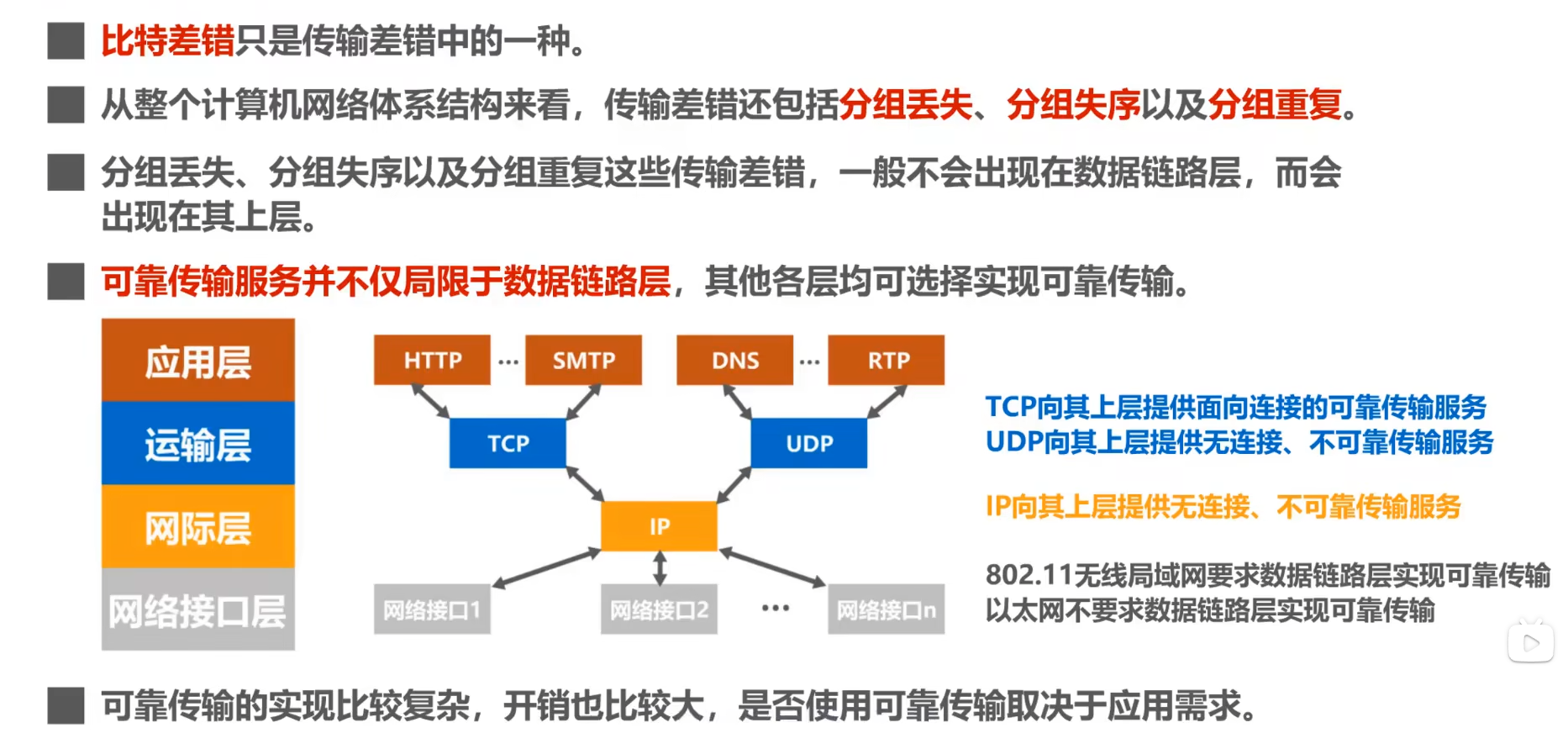 ■ 比特差错只是传输差错中的一种。

■ 从整个计算机网络体系结构来看，传输差错还包括分组丢失、分组失序以及分组重复。

■ 分组丢失、分组失序以及分组重复这些传输差错，一般不会出现在数据链路层，而会出现在其上层。

■ 可靠传输服务并不仅局限于数据链路层，其他各层均可选择实现可靠传输。

应用层
运输层
网际层
网络接口层

HTTP ··· SMTP
DNS ··· RTP
TCP
UDP
IP
网络接口1
网络接口2
···
网络接口n

TCP向其上层提供面向连接的可靠传输服务
UDP向其上层提供无连接、不可靠传输服务

IP向其上层提供无连接、不可靠传输服务

802.11无线局域网要求数据链路层实现可靠传输
以太网不要求数据链路层实现可靠传输

■ 可靠传输的实现比较复杂，开销也比较大，是否使用可靠传输取决于应用需求。